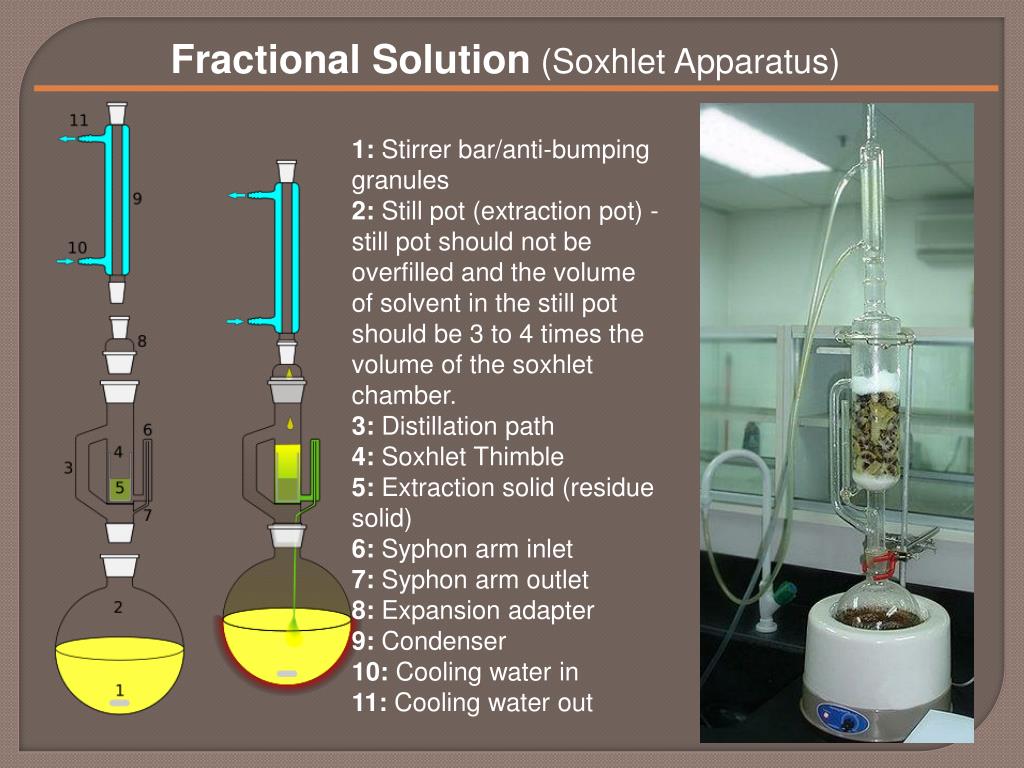 Fractional Solution (Soxhlet Apparatus)

11
9
10
8
6
4
3
5
7
2
1

1: Stirrer bar/anti-bumping granules
2: Still pot (extraction pot) - still pot should not be overfilled and the volume of solvent in the still pot should be 3 to 4 times the volume of the soxhlet chamber.
3: Distillation path
4: Soxhlet Thimble
5: Extraction solid (residue solid)
6: Syphon arm inlet
7: Syphon arm outlet
8: Expansion adapter
9: Condenser
10: Cooling water in
11: Cooling water out